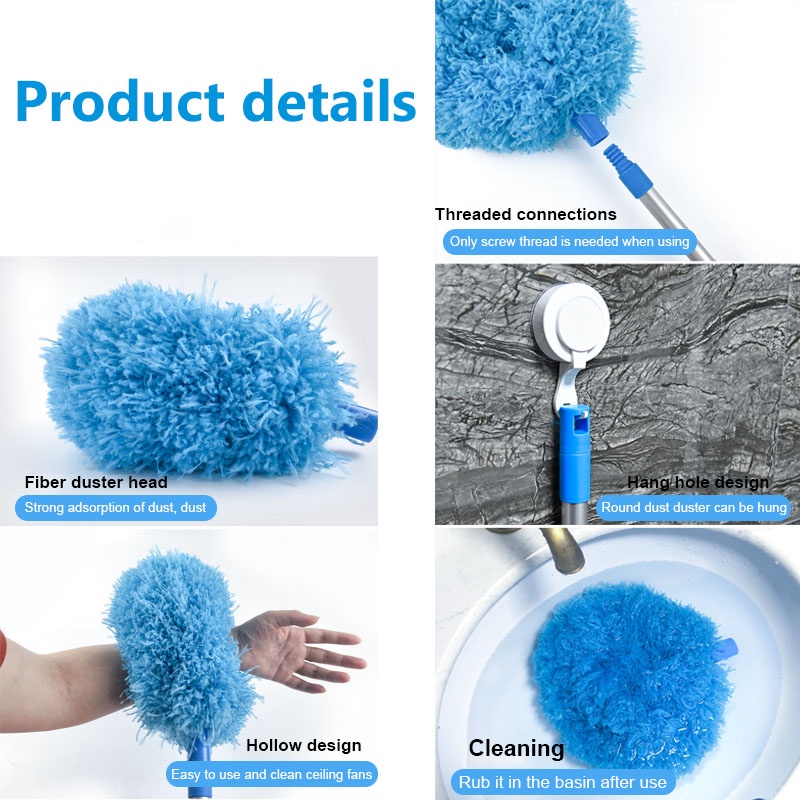 Product details

Threaded connections
Only screw thread is needed when using

Fiber duster head
Strong adsorption of dust, dust

Hang hole design
Round dust duster can be hung

Hollow design
Easy to use and clean ceiling fans

Cleaning
Rub it in the basin after use